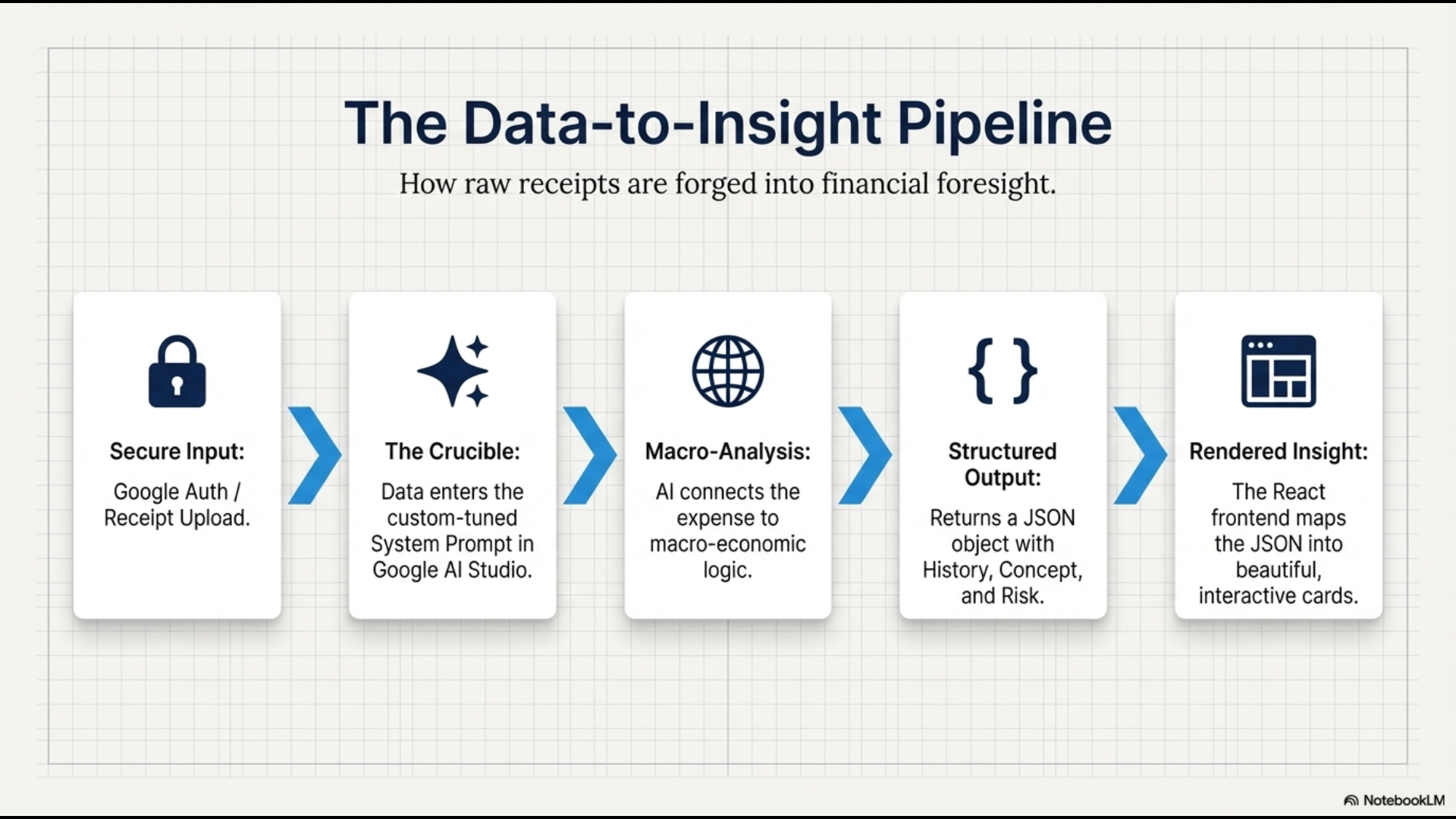 The Data-to-Insight Pipeline

How raw receipts are forged into financial foresight.

Secure Input:

Google Auth / Receipt Upload.

The Crucible:

Data enters the custom-tuned System Prompt in Google AI Studio.

Macro-Analysis:

AI connects the expense to macro-economic logic.

{ }

Structured Output:

Returns a JSON object with History, Concept, and Risk.

Rendered Insight:

The React frontend maps the JSON into beautiful, interactive cards.

NotebookLM